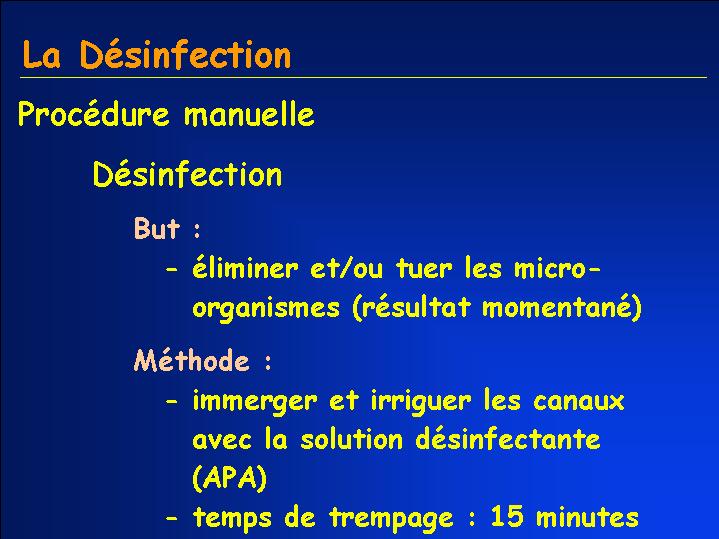 La Désinfection

Procédure manuelle

Désinfection

But :

- éliminer et/ou tuer les micro-organismes (résultat momentané)

Méthode :

- immerger et irriguer les canaux avec la solution désinfectante (APA)
- temps de trempage : 15 minutes